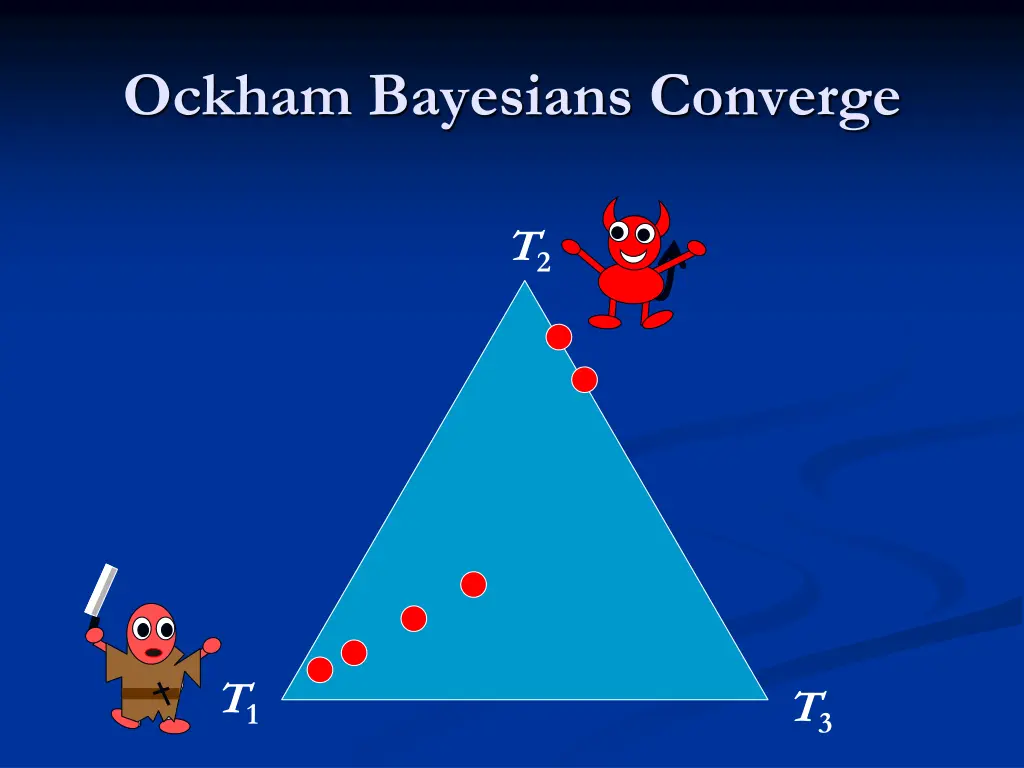 Ockham Bayesians Converge

$T_2$

$T_1$

$T_3$